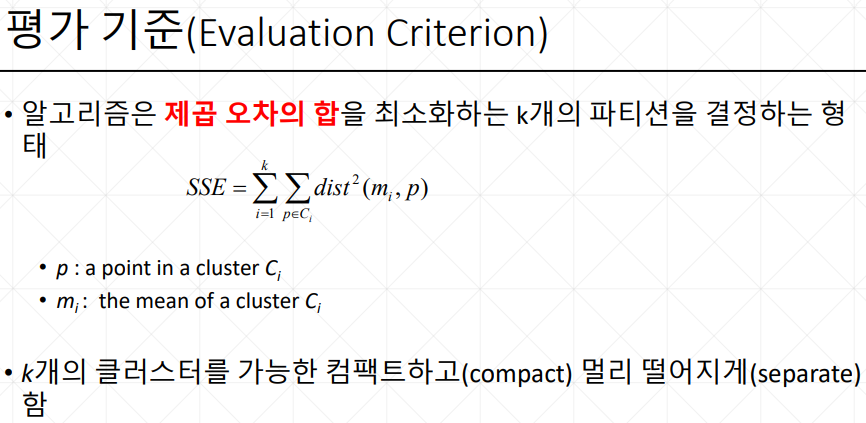 평가 기준(Evaluation Criterion)

• 알고리즘은 제곱 오차의 합을 최소화하는 k개의 파티션을 결정하는 형태

$SSE = \sum_{i=1}^{k} \sum_{p \in C_i} dist^2(m_i, p)$

• $p$ : a point in a cluster $C_i$
• $m_i$ : the mean of a cluster $C_i$

• $k$개의 클러스터를 가능한 컴팩트하고(compact) 멀리 떨어지게(separate) 함